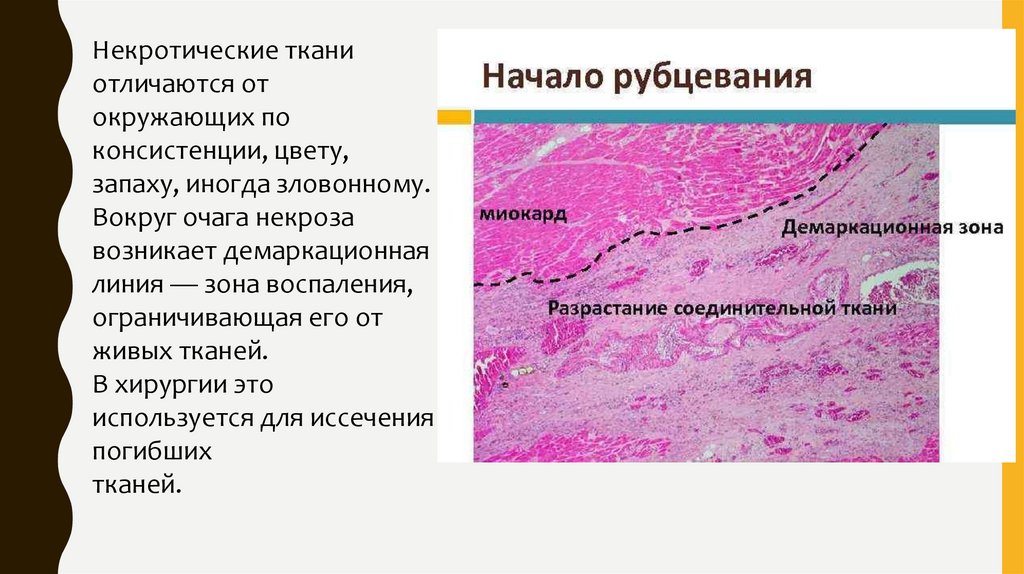 Некротические ткани отличаются от окружающих по консистенции, цвету, запаху, иногда зловонному. Вокруг очага некроза возникает демаркационная линия — зона воспаления, ограничивающая его от живых тканей.
В хирургии это используется для иссечения погибших
тканей.

Начало рубцевания

миокард

Демаркационная зона

Разрастание соединительной ткани